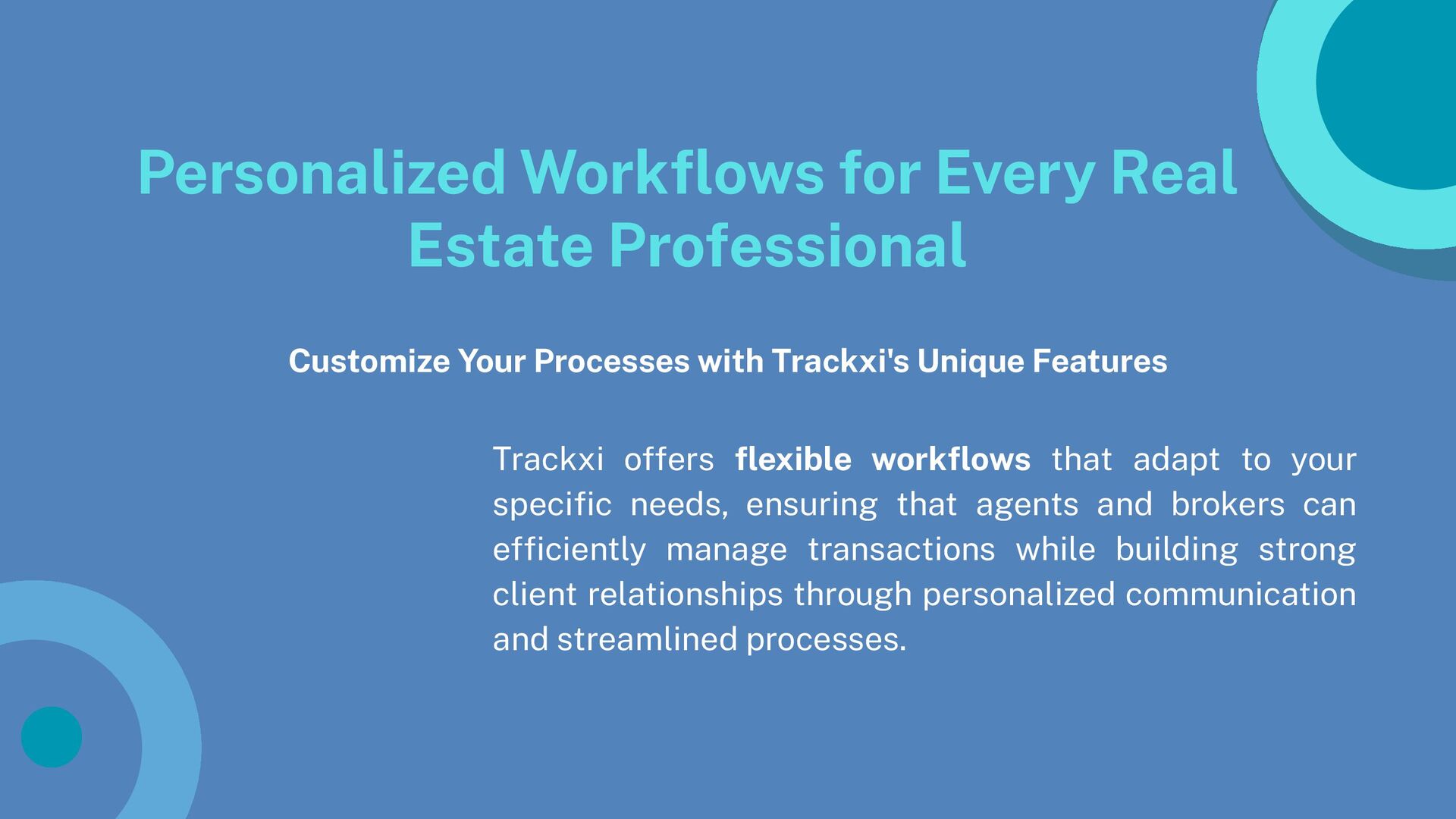 Personalized Workflows for Every Real Estate Professional

Customize Your Processes with Trackxi's Unique Features

Trackxi offers flexible workflows that adapt to your specific needs, ensuring that agents and brokers can efficiently manage transactions while building strong client relationships through personalized communication and streamlined processes.